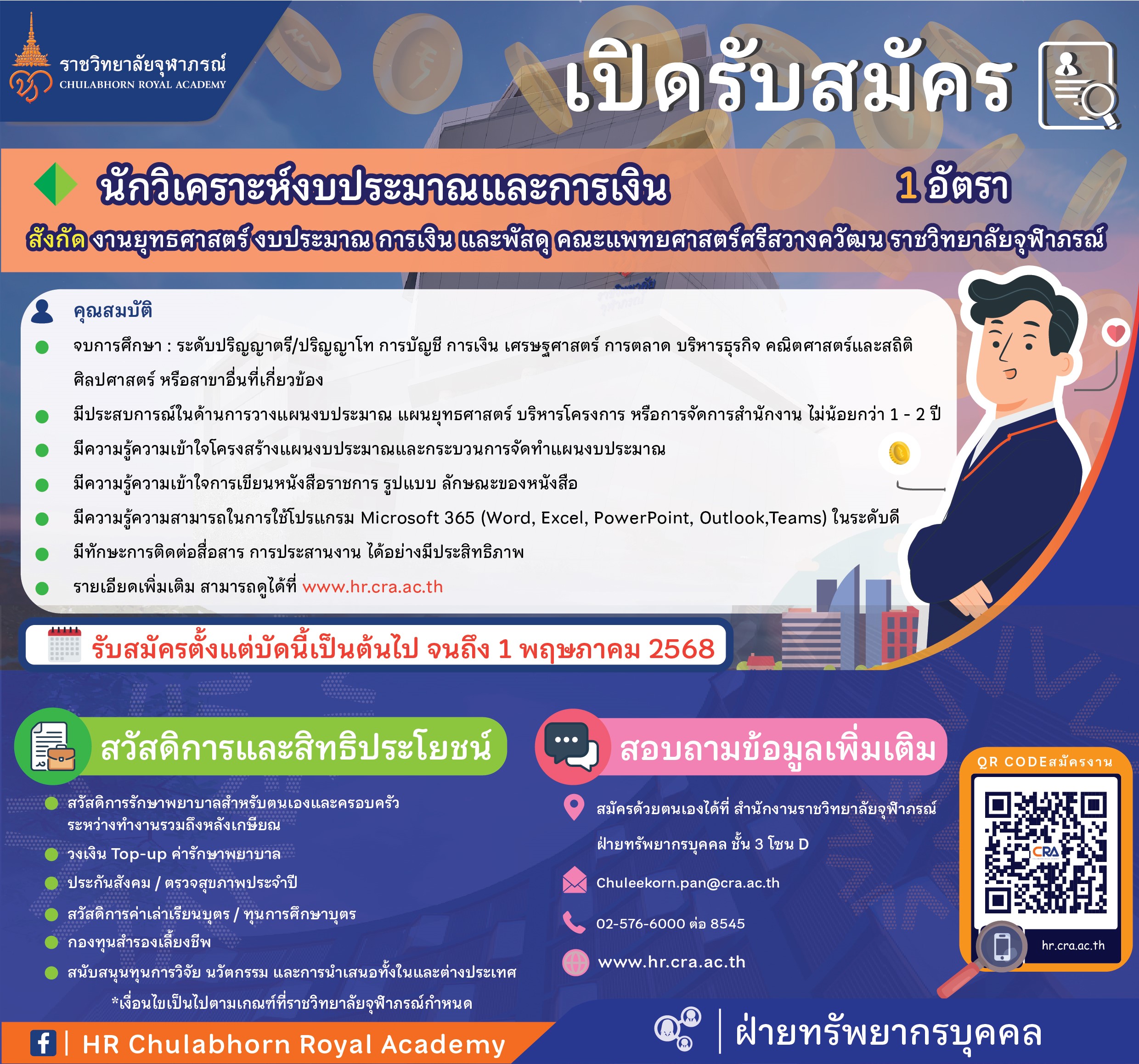 ราชวิทยาลัยจุฬาภรณ์
CHULABHORN ROYAL ACADEMY

เปิดรับสมัคร

นักวิเคราะห์งบประมาณและการเงิน 1 อัตรา

สังกัด งานยุทธศาสตร์ งบประมาณ การเงิน และพัสดุ คณะแพทยศาสตร์ศรีสวางควัฒน ราชวิทยาลัยจุฬาภรณ์

คุณสมบัติ

จบการศึกษา : ระดับปริญญาตรี/ปริญญาโท การบัญชี การเงิน เศรษฐศาสตร์ การตลาด บริหารธุรกิจ คณิตศาสตร์และสถิติ ศิลปศาสตร์ หรือสาขาอื่นที่เกี่ยวข้อง

มีประสบการณ์ในด้านการวางแผนงบประมาณ แผนยุทธศาสตร์ บริหารโครงการ หรือการจัดการสำนักงาน ไม่น้อยกว่า 1 - 2 ปี

มีความรู้ความเข้าใจโครงสร้างแผนงบประมาณและกระบวนการจัดทำแผนงบประมาณ

มีความรู้ความเข้าใจการเขียนหนังสือราชการ รูปแบบ ลักษณะของหนังสือ

มีความรู้ความสามารถในการใช้โปรแกรม Microsoft 365 (Word, Excel, PowerPoint, Outlook,Teams) ในระดับดี

มีทักษะการติดต่อสื่อสาร การประสานงาน ได้อย่างมีประสิทธิภาพ

รายเอียดเพิ่มเติม สามารถดูได้ที่ www.hr.cra.ac.th

รับสมัครตั้งแต่บัดนี้เป็นต้นไป จนถึง 1 พฤษภาคม 2568

สวัสดิการและสิทธิประโยชน์

สวัสดิการรักษาพยาบาลสำหรับตนเองและครอบครัว ระหว่างทำงานรวมถึงหลังเกษียณ

วงเงิน Top-up ค่ารักษาพยาบาล

ประกันสังคม / ตรวจสุขภาพประจำปี

สวัสดิการค่าเล่าเรียนบุตร / ทุนการศึกษาบุตร

กองทุนสำรองเลี้ยงชีพ

สนับสนุนทุนการวิจัย นวัตกรรม และการนำเสนอทั้งในและต่างประเทศ

*เงื่อนไขเป็นไปตามเกณฑ์ที่ราชวิทยาลัยจุฬาภรณ์กำหนด

สอบถามข้อมูลเพิ่มเติม

สมัครด้วยตนเองได้ที่ สำนักงานราชวิทยาลัยจุฬาภรณ์ ฝ่ายทรัพยากรบุคคล ชั้น 3 โซน D

Chuleekorn.pan@cra.ac.th

02-576-6000 ต่อ 8545

www.hr.cra.ac.th

QR CODEสมัครงาน

CRA

hr.cra.ac.th

HR Chulabhorn Royal Academy

ฝ่ายทรัพยากรบุคคล